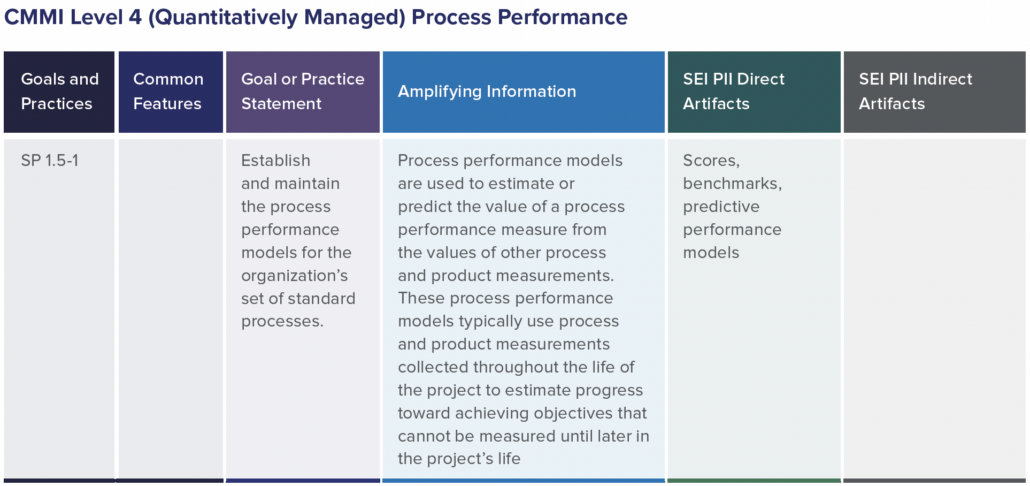 CMMI Level 4 (Quantitatively Managed) Process Performance

| Goals and Practices | Common Features | Goal or Practice Statement | Amplifying Information | SEI PII Direct Artifacts | SEI PII Indirect Artifacts |
|---|---|---|---|---|---|
| SP 1.5-1 | | Establish and maintain the process performance models for the organization's set of standard processes. | Process performance models are used to estimate or predict the value of a process performance measure from the values of other process and product measurements. These process performance models typically use process and product measurements collected throughout the life of the project to estimate progress toward achieving objectives that cannot be measured until later in the project's life | Scores, benchmarks, predictive performance models | |